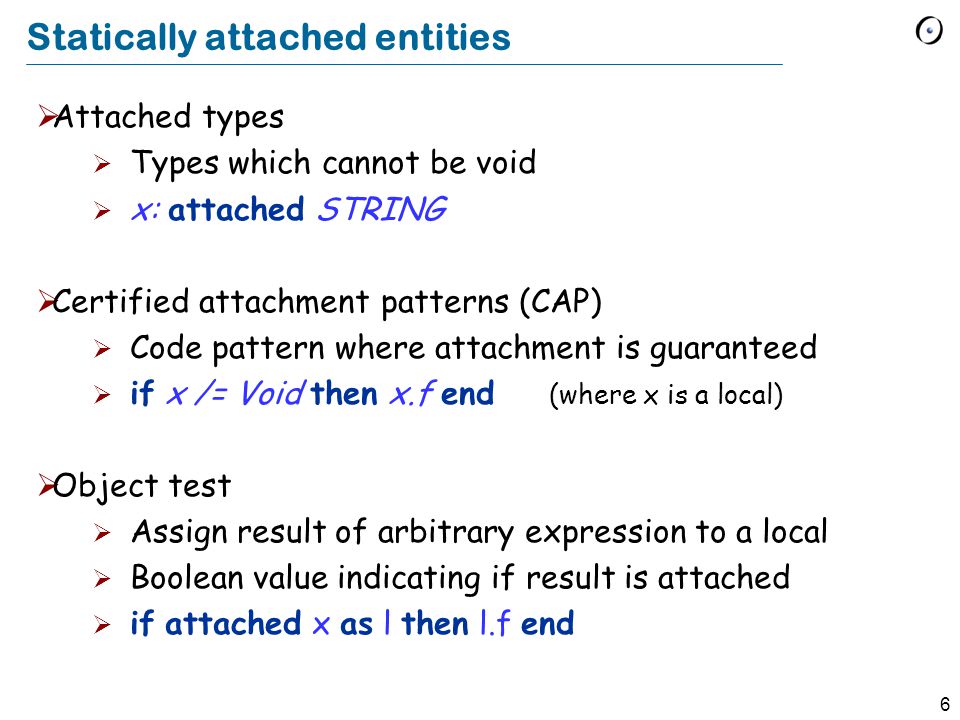 Statically attached entities

➢Attached types
➢ Types which cannot be void
➢ x: attached STRING

➢Certified attachment patterns (CAP)
➢ Code pattern where attachment is guaranteed
➢ if x /= Void then x.f end (where x is a local)

➢Object test
➢ Assign result of arbitrary expression to a local
➢ Boolean value indicating if result is attached
➢ if attached x as l then l.f end

6